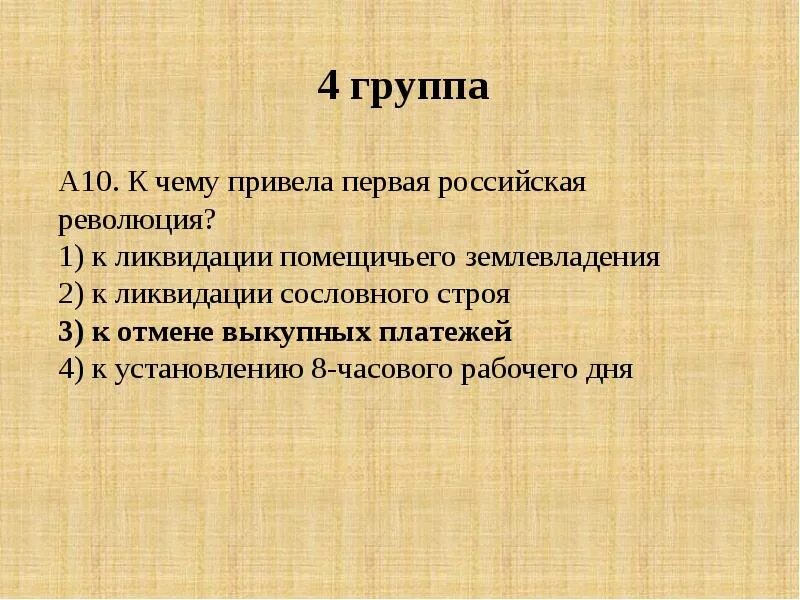 4 группа

А10. К чему привела первая российская революция?
1) к ликвидации помещичьего землевладения
2) к ликвидации сословного строя
3) к отмене выкупных платежей
4) к установлению 8-часового рабочего дня